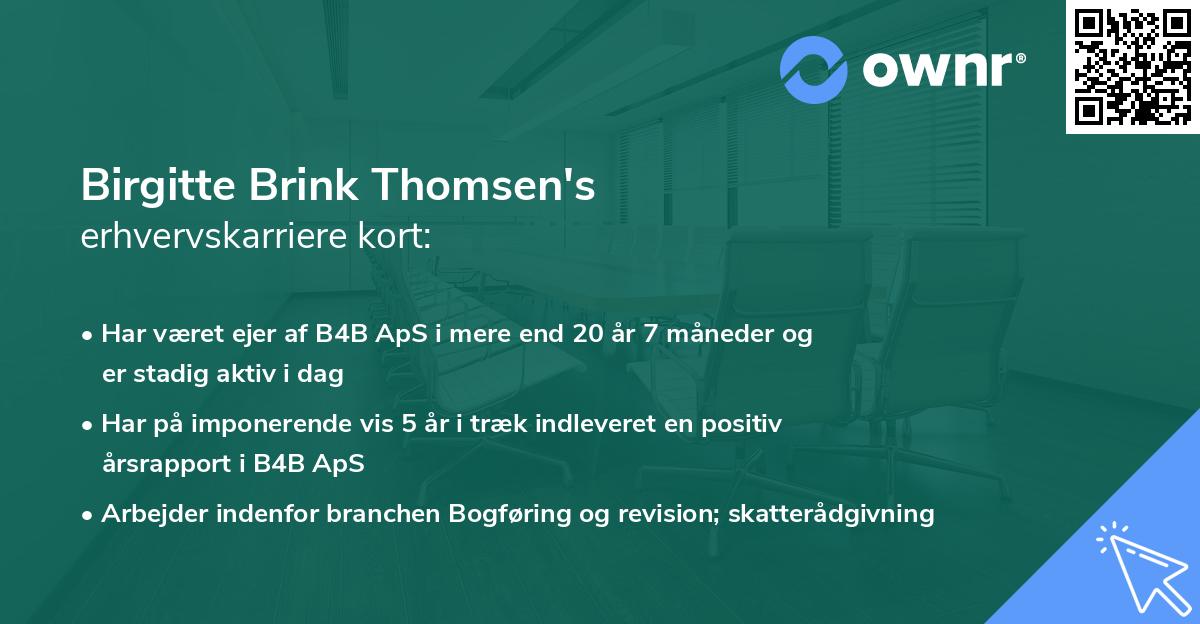 ownr®

Birgitte Brink Thomsen's
erhvervskarriere kort:

• Har været ejer af B4B ApS i mere end 20 år 7 måneder og er stadig aktiv i dag

• Har på imponerende vis 5 år i træk indleveret en positiv årsrapport i B4B ApS

• Arbejder indenfor branchen Bogføring og revision; skatterådgivning